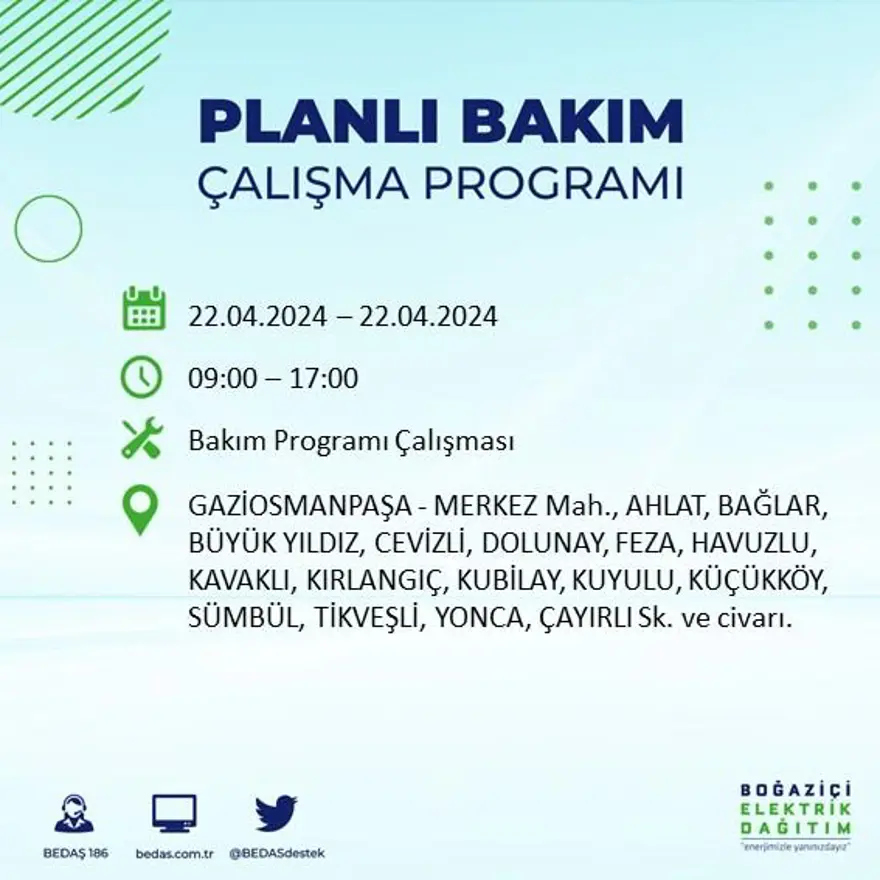 PLANLI BAKIM
ÇALIŞMA PROGRAMI

22.04.2024 – 22.04.2024

09:00 – 17:00

Bakım Programı Çalışması

GAZİOSMANPAŞA - MERKEZ Mah., AHLAT, BAĞLAR, BÜYÜK YILDIZ, CEVİZLİ, DOLUNAY, FEZA, HAVUZLU, KAVAKLI, KIRLANGIÇ, KUBİLAY, KUYULU, KÜÇÜKKÖY, SÜMBÜL, TİKVEŞLİ, YONCA, ÇAYIRLI Sk. ve civarı.

BEDAŞ 186
bedas.com.tr
@BEDASdestek

BOĞAZİÇİ
ELEKTRİK
DAĞITIM
"enerjimizle yanınızdayız"